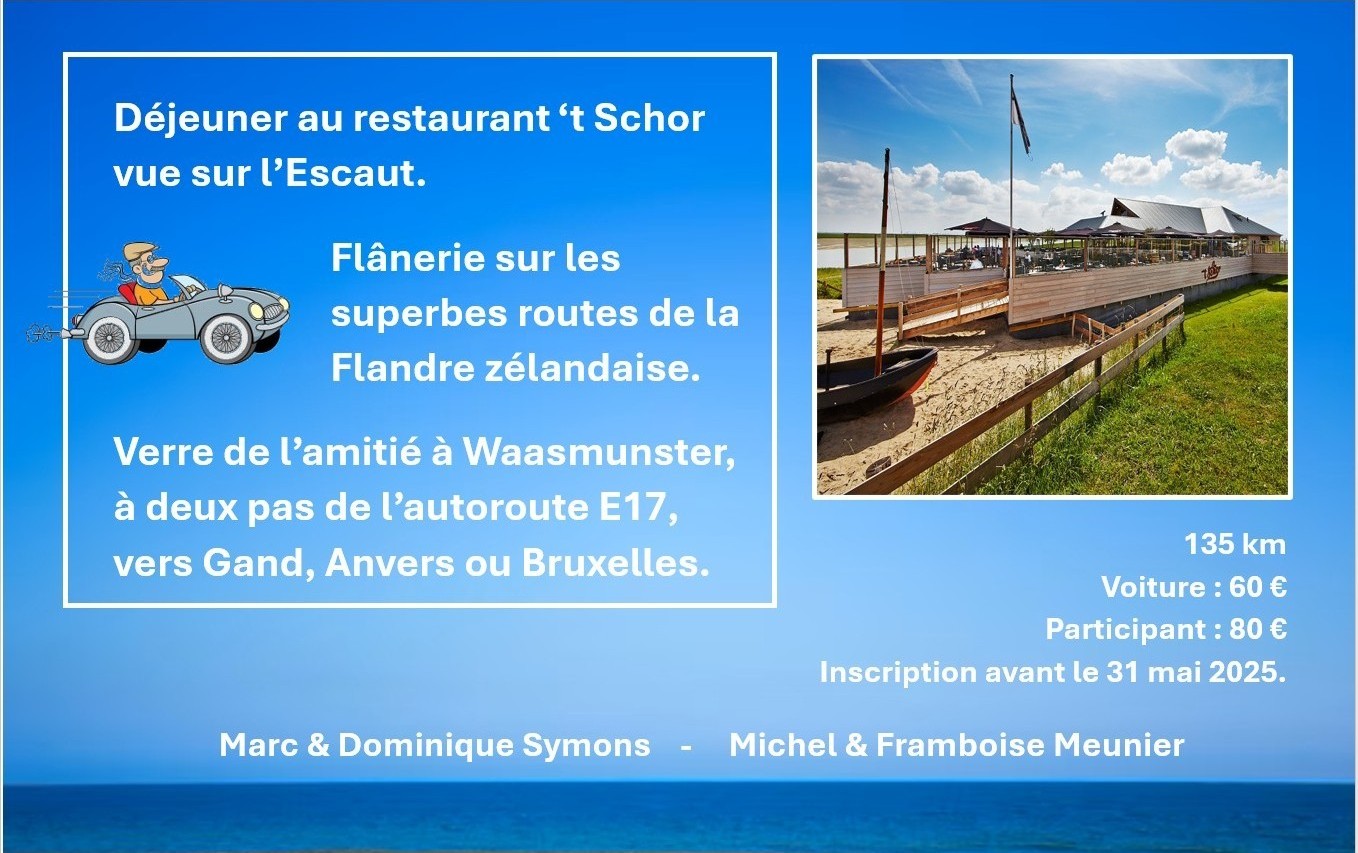 Déjeuner au restaurant ‘t Schor vue sur l’Escaut.

Flânerie sur les superbes routes de la Flandre zélandaise.

Verre de l’amitié à Waasmunster, à deux pas de l’autoroute E17, vers Gand, Anvers ou Bruxelles.

135 km
Voiture : 60 €
Participant : 80 €
Inscription avant le 31 mai 2025.

Marc & Dominique Symons - Michel & Framboise Meunier